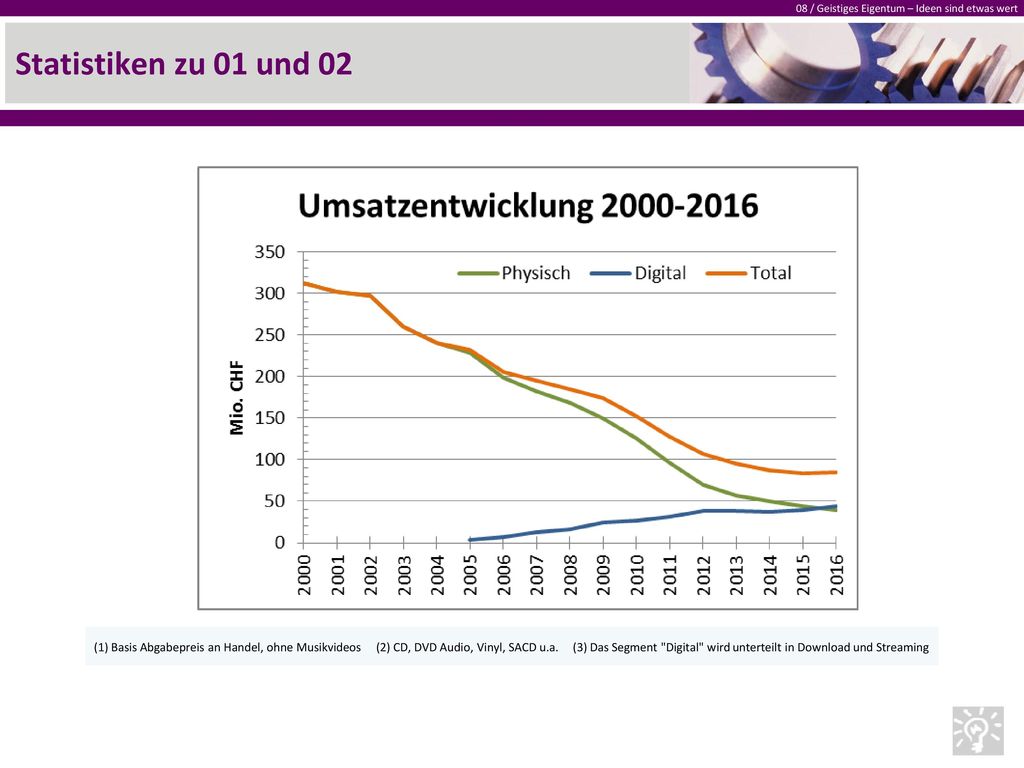 08 / Geistiges Eigentum – Ideen sind etwas wert

Statistiken zu 01 und 02

Umsatzentwicklung 2000-2016

Physisch Digital Total

Mio. CHF

350
300
250
200
150
100
50
0

2000 2001 2002 2003 2004 2005 2006 2007 2008 2009 2010 2011 2012 2013 2014 2015 2016

(1) Basis Abgabepreis an Handel, ohne Musikvideos (2) CD, DVD Audio, Vinyl, SACD u.a. (3) Das Segment "Digital" wird unterteilt in Download und Streaming